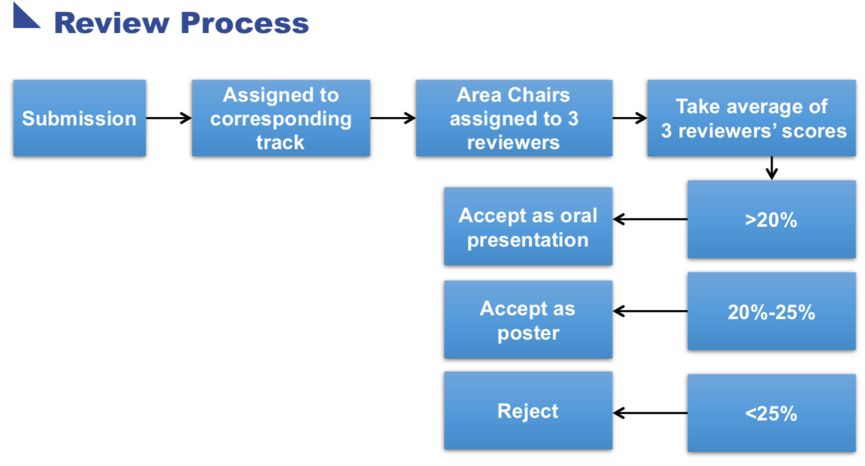 Review Process

Submission

Assigned to corresponding track

Area Chairs assigned to 3 reviewers

Take average of 3 reviewers' scores

>20%

Accept as oral presentation

20%-25%

Accept as poster

<25%

Reject